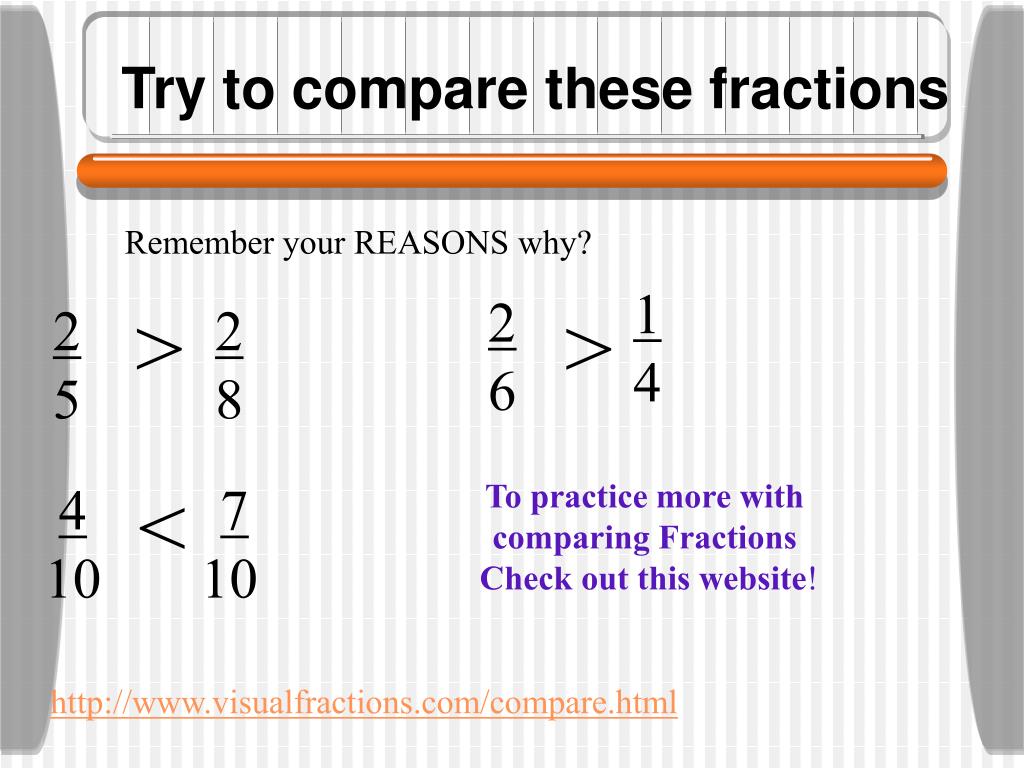 Try to compare these fractions

Remember your REASONS why?

$\frac{2}{5} > \frac{2}{8}$

$\frac{2}{6} > \frac{1}{4}$

$\frac{4}{10} < \frac{7}{10}$

To practice more with comparing Fractions Check out this website!

http://www.visualfractions.com/compare.html